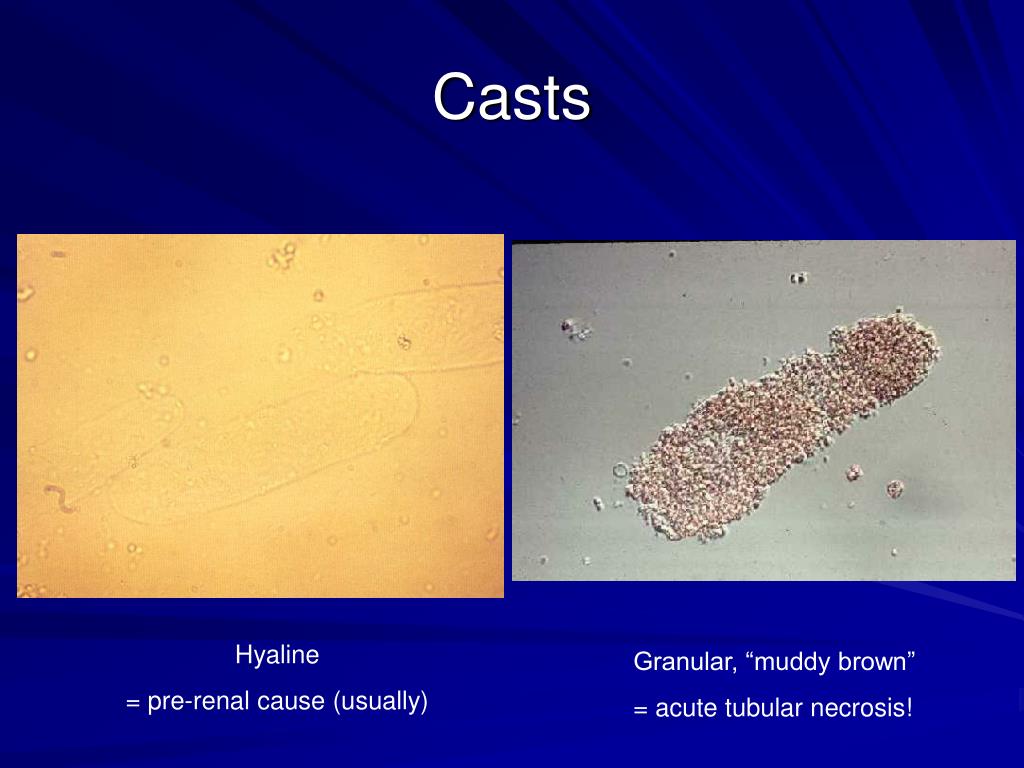 Casts

Hyaline
= pre-renal cause (usually)

Granular, “muddy brown”
= acute tubular necrosis!